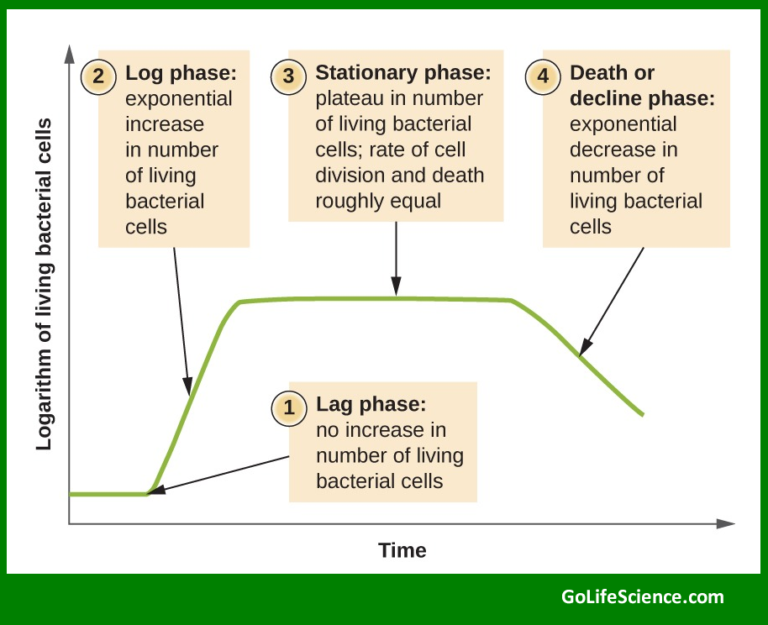 Logarithm of living bacterial cells

2 Log phase: exponential increase in number of living bacterial cells

3 Stationary phase: plateau in number of living bacterial cells; rate of cell division and death roughly equal

4 Death or decline phase: exponential decrease in number of living bacterial cells

1 Lag phase: no increase in number of living bacterial cells

Time

GoLifeScience.com